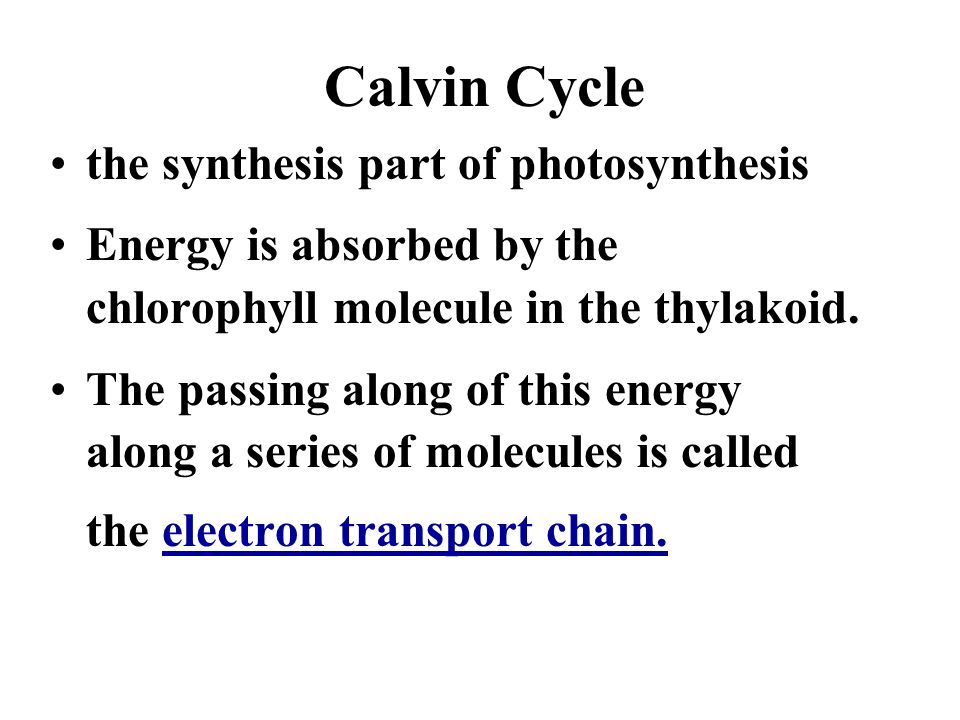 Calvin Cycle

• the synthesis part of photosynthesis

• Energy is absorbed by the chlorophyll molecule in the thylakoid.

• The passing along of this energy along a series of molecules is called the electron transport chain.